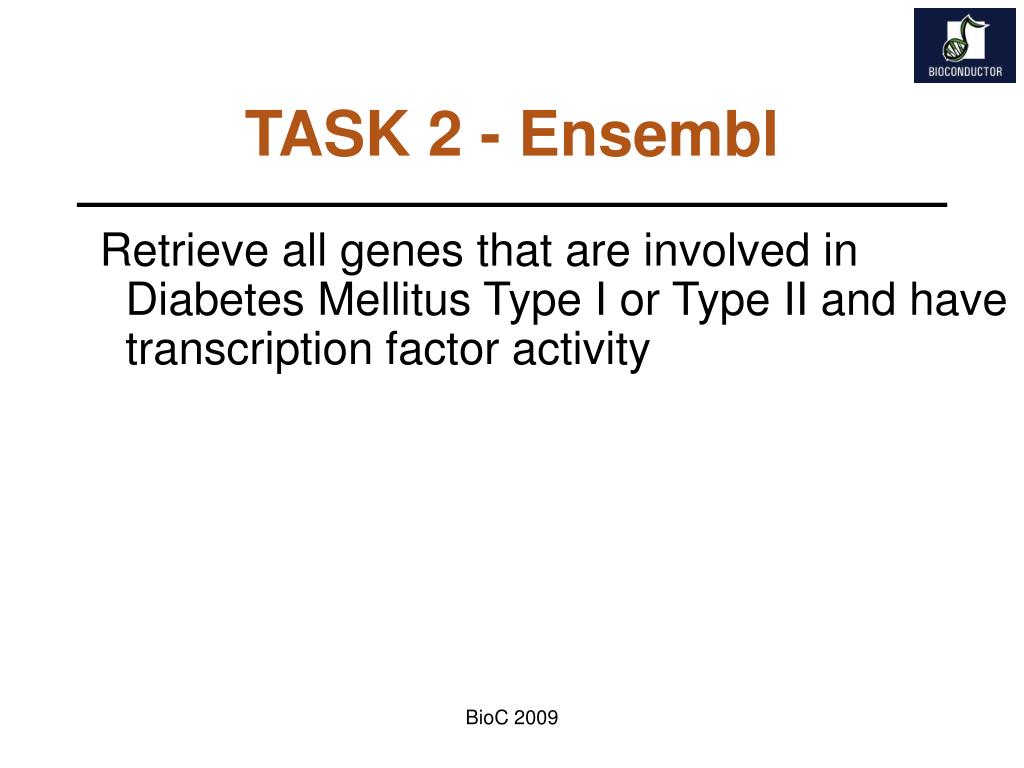 BIOCONDUCTOR

TASK 2 - Ensembl

Retrieve all genes that are involved in Diabetes Mellitus Type I or Type II and have transcription factor activity

BioC 2009